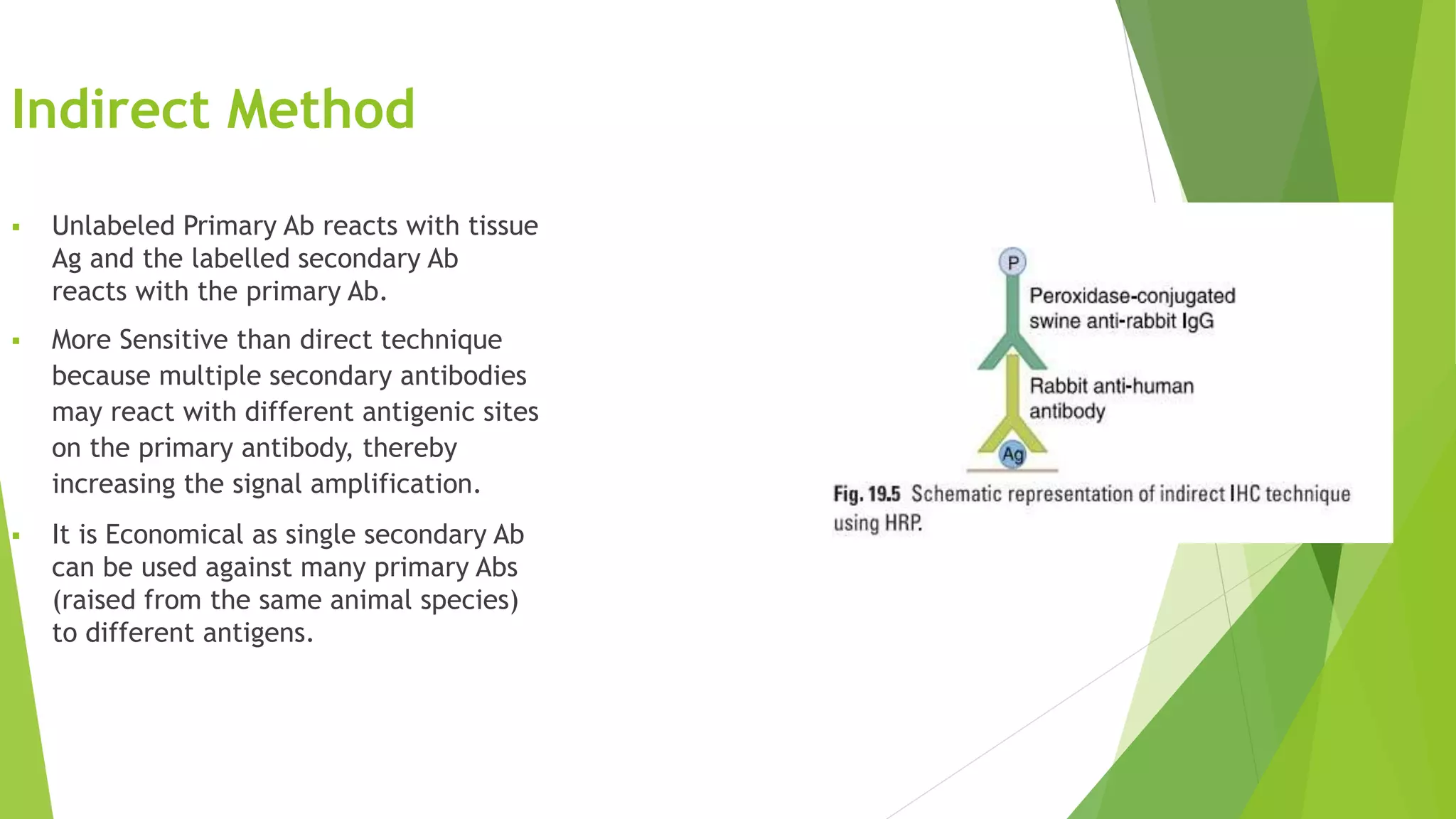 Indirect Method

▪ Unlabeled Primary Ab reacts with tissue Ag and the labelled secondary Ab reacts with the primary Ab.

▪ More Sensitive than direct technique because multiple secondary antibodies may react with different antigenic sites on the primary antibody, thereby increasing the signal amplification.

▪ It is Economical as single secondary Ab can be used against many primary Abs (raised from the same animal species) to different antigens.

P

Peroxidase-conjugated swine anti-rabbit IgG

Rabbit anti-human antibody

Ag

Fig. 19.5 Schematic representation of indirect IHC technique using HRP.